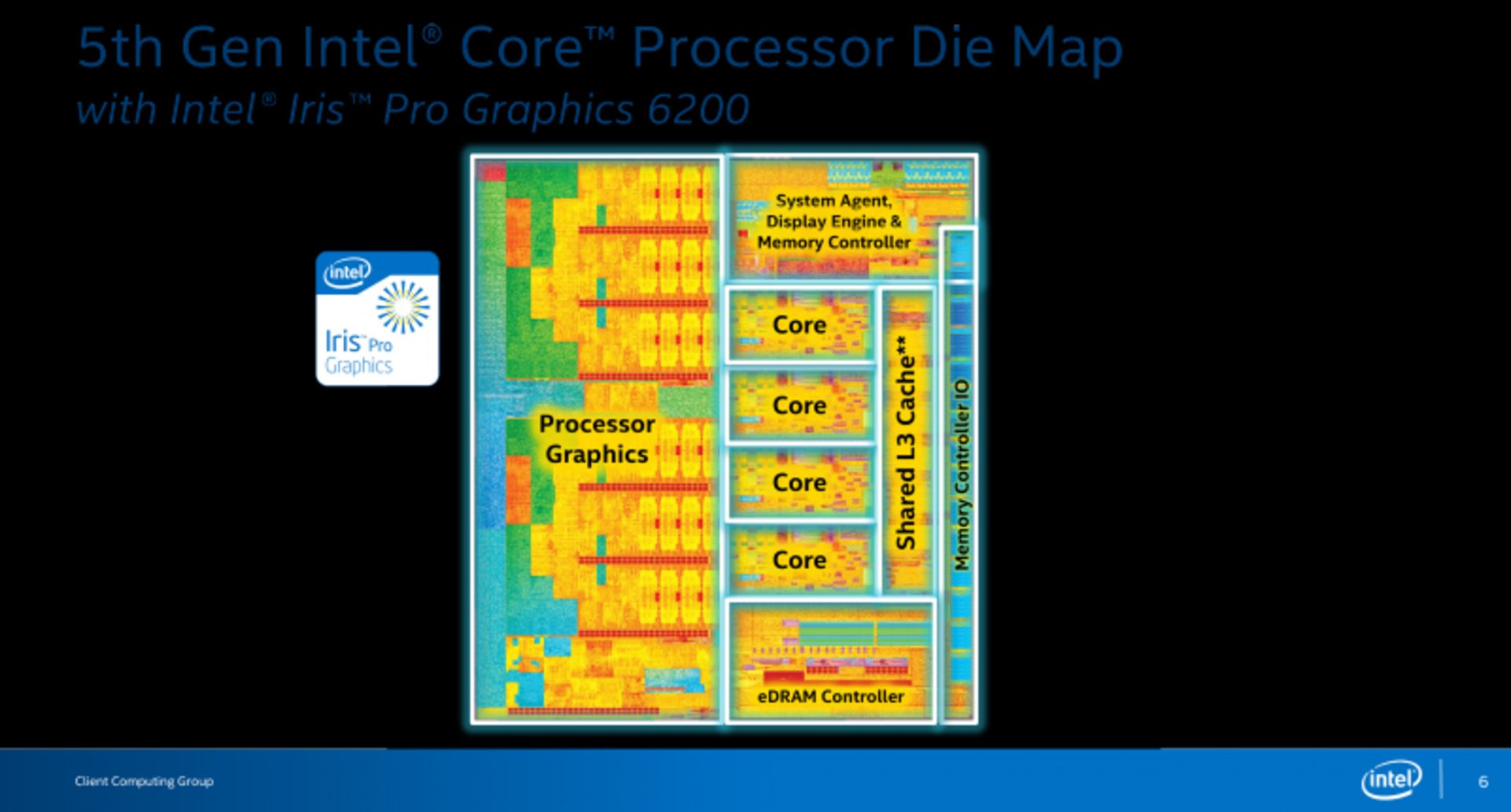 5th Gen Intel® Core™ Processor Die Map
with Intel® Iris™ Pro Graphics 6200

intel
Iris™ Pro
Graphics

Processor Graphics

System Agent, Display Engine & Memory Controller

Core
Core
Core
Core

Shared L3 Cache**

Memory Controller IO

eDRAM Controller

Client Computing Group

intel

6